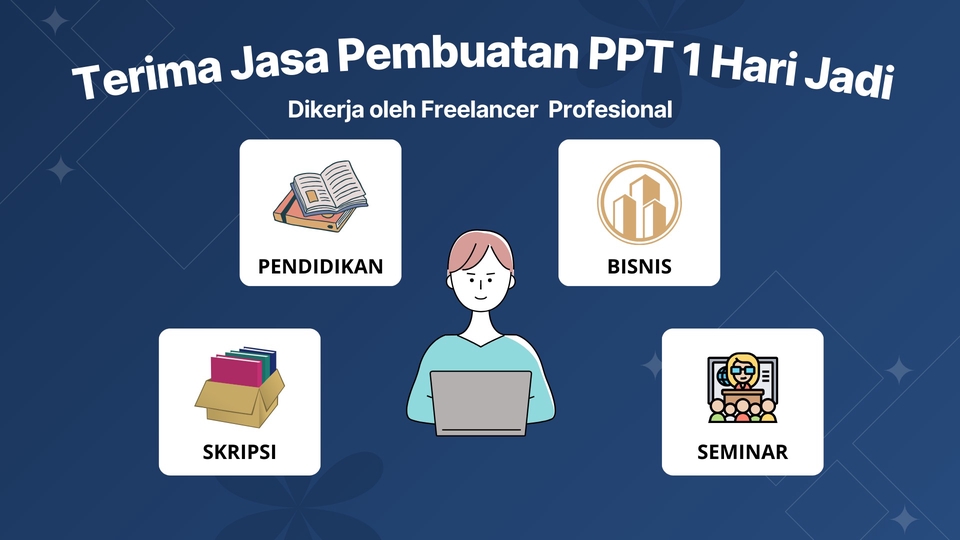 Terima Jasa Pembuatan PPT 1 Hari Jadi

Dikerja oleh Freelancer Profesional

PENDIDIKAN

BISNIS

SKRIPSI

SEMINAR